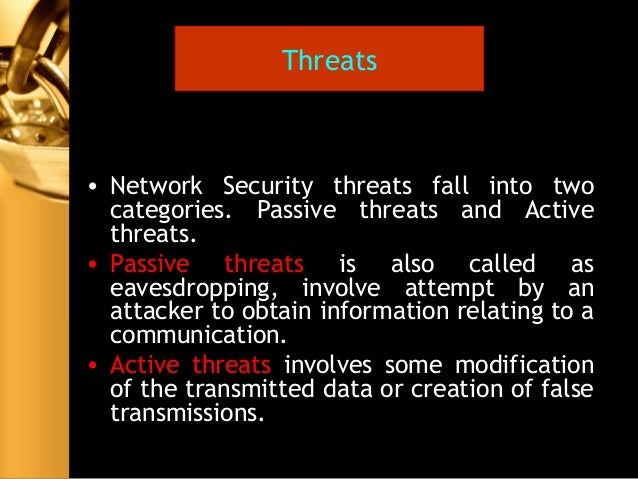 Threats

• Network Security threats fall into two categories. Passive threats and Active threats.

• Passive threats is also called as eavesdropping, involve attempt by an attacker to obtain information relating to a communication.

• Active threats involves some modification of the transmitted data or creation of false transmissions.